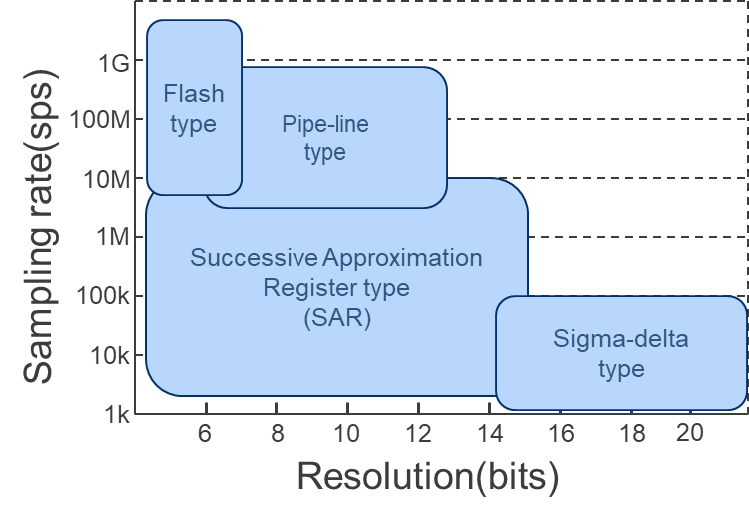 Sampling rate(sps)

1G
100M
10M
1M
100k
10k
1k

Flash type

Pipe-line type

Successive Approximation Register type (SAR)

Sigma-delta type

6
8
10
12
14
16
18
20

Resolution(bits)